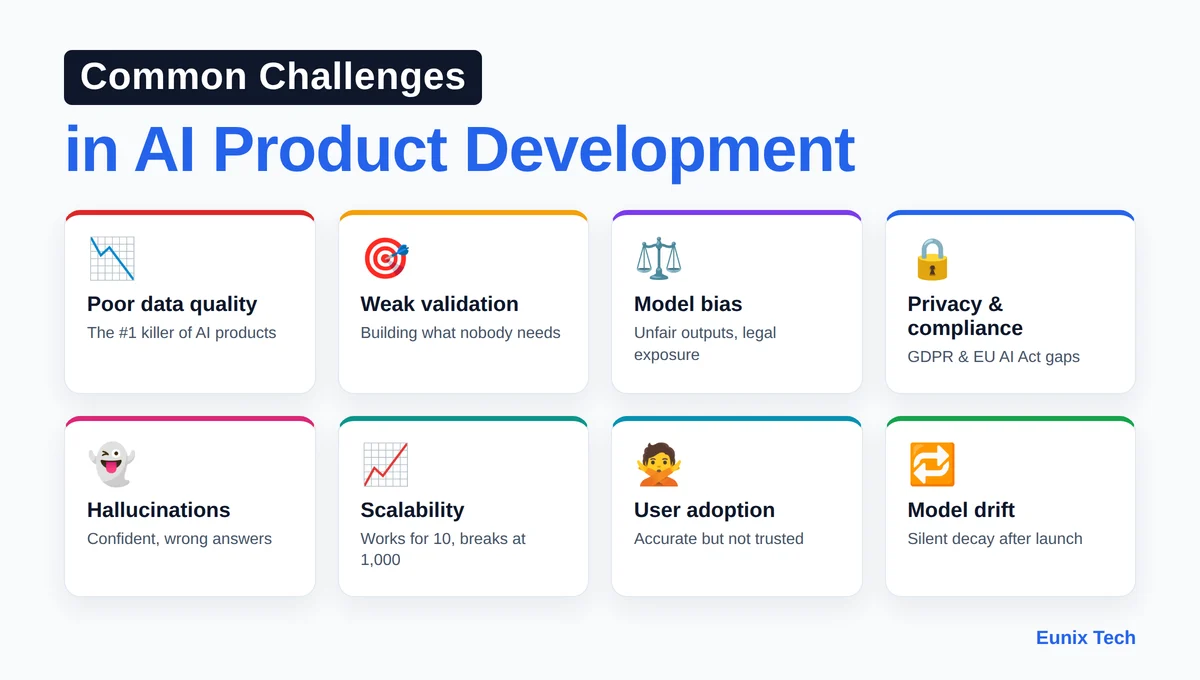 Common Challenges

in AI Product Development

Poor data quality
The #1 killer of AI products

Weak validation
Building what nobody needs

Model bias
Unfair outputs, legal exposure

Privacy & compliance
GDPR & EU AI Act gaps

Hallucinations
Confident, wrong answers

Scalability
Works for 10, breaks at 1,000

User adoption
Accurate but not trusted

Model drift
Silent decay after launch

Eunix Tech